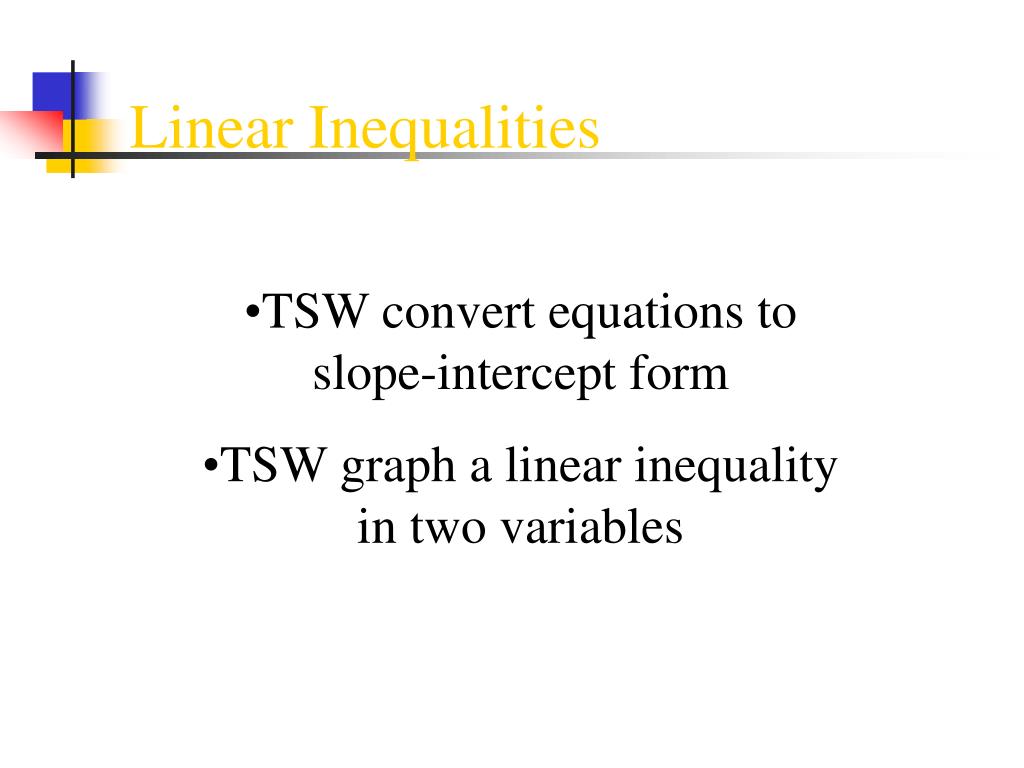 Linear Inequalities

•TSW convert equations to slope-intercept form

•TSW graph a linear inequality in two variables